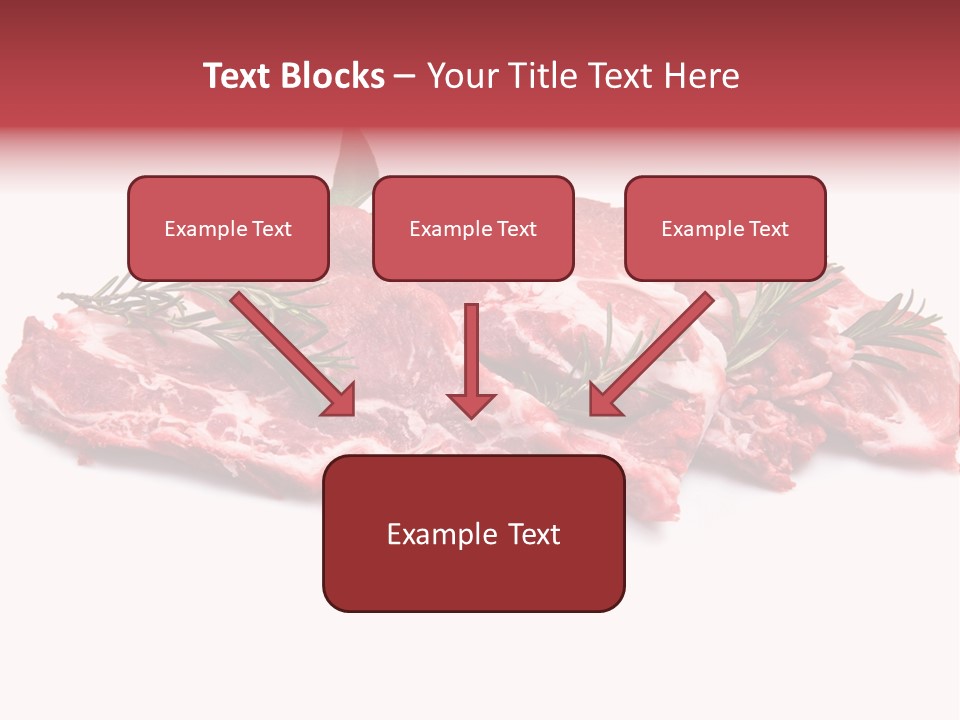 Text Blocks – Your Title Text Here

Example Text

Example Text

Example Text

Example Text